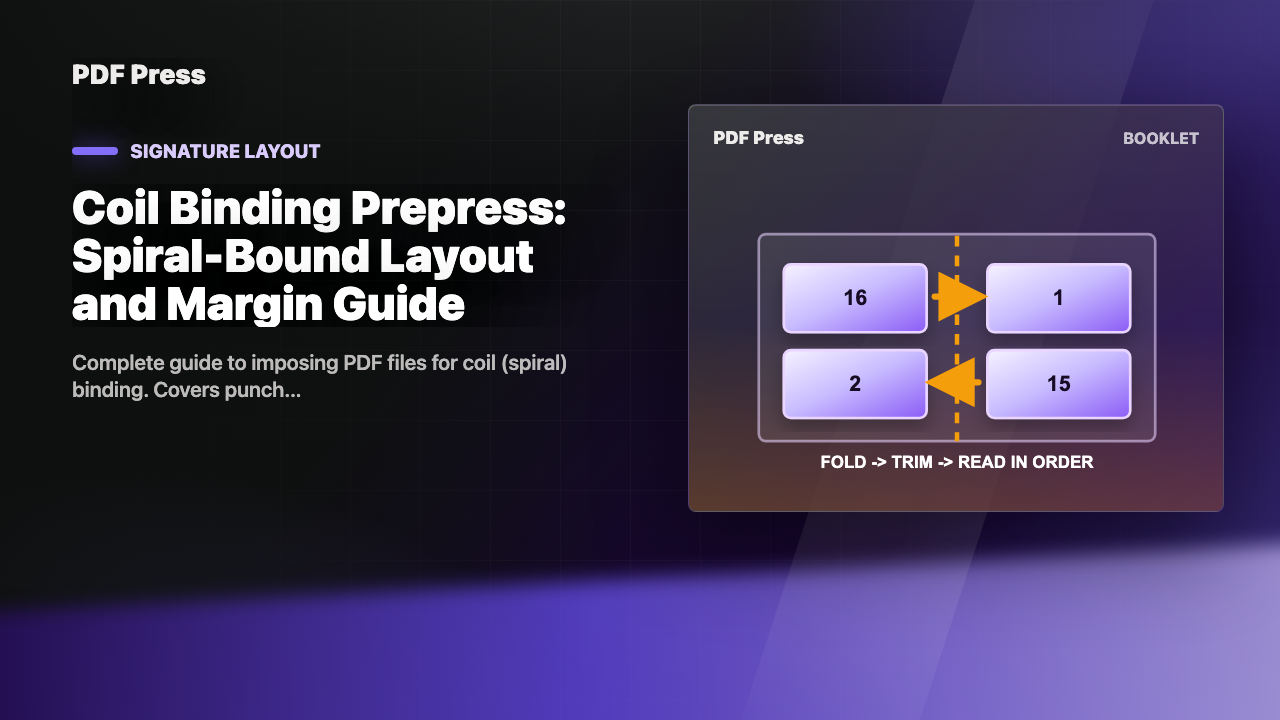 PDF Press

SIGNATURE LAYOUT

Coil Binding Prepress: Spiral-Bound Layout and Margin Guide

Complete guide to imposing PDF files for coil (spiral) binding. Covers punch...

PDF Press

BOOKLET

16

1

2

15

FOLD -> TRIM -> READ IN ORDER